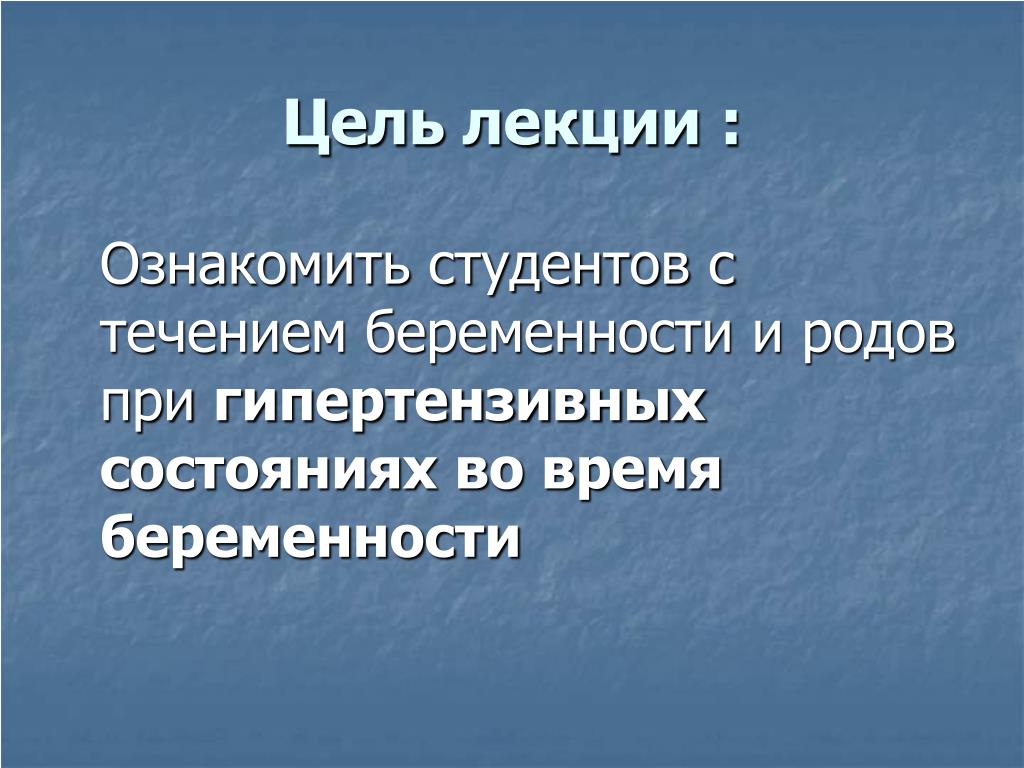 Цель лекции :

Ознакомить студентов с течением беременности и родов при гипертензивных состояниях во время беременности